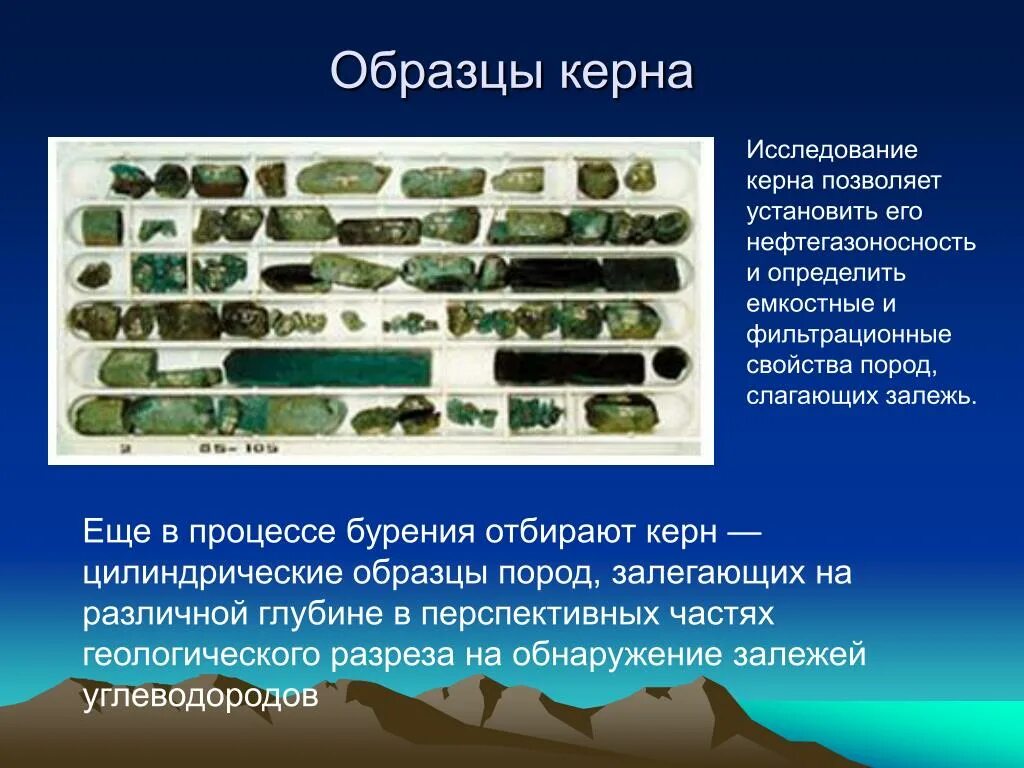 Образцы керна

2 85-105

Исследование керна позволяет установить его нефтегазоносность и определить емкостные и фильтрационные свойства пород, слагающих залежь.

Еще в процессе бурения отбирают керн — цилиндрические образцы пород, залегающих на различной глубине в перспективных частях геологического разреза на обнаружение залежей углеводородов